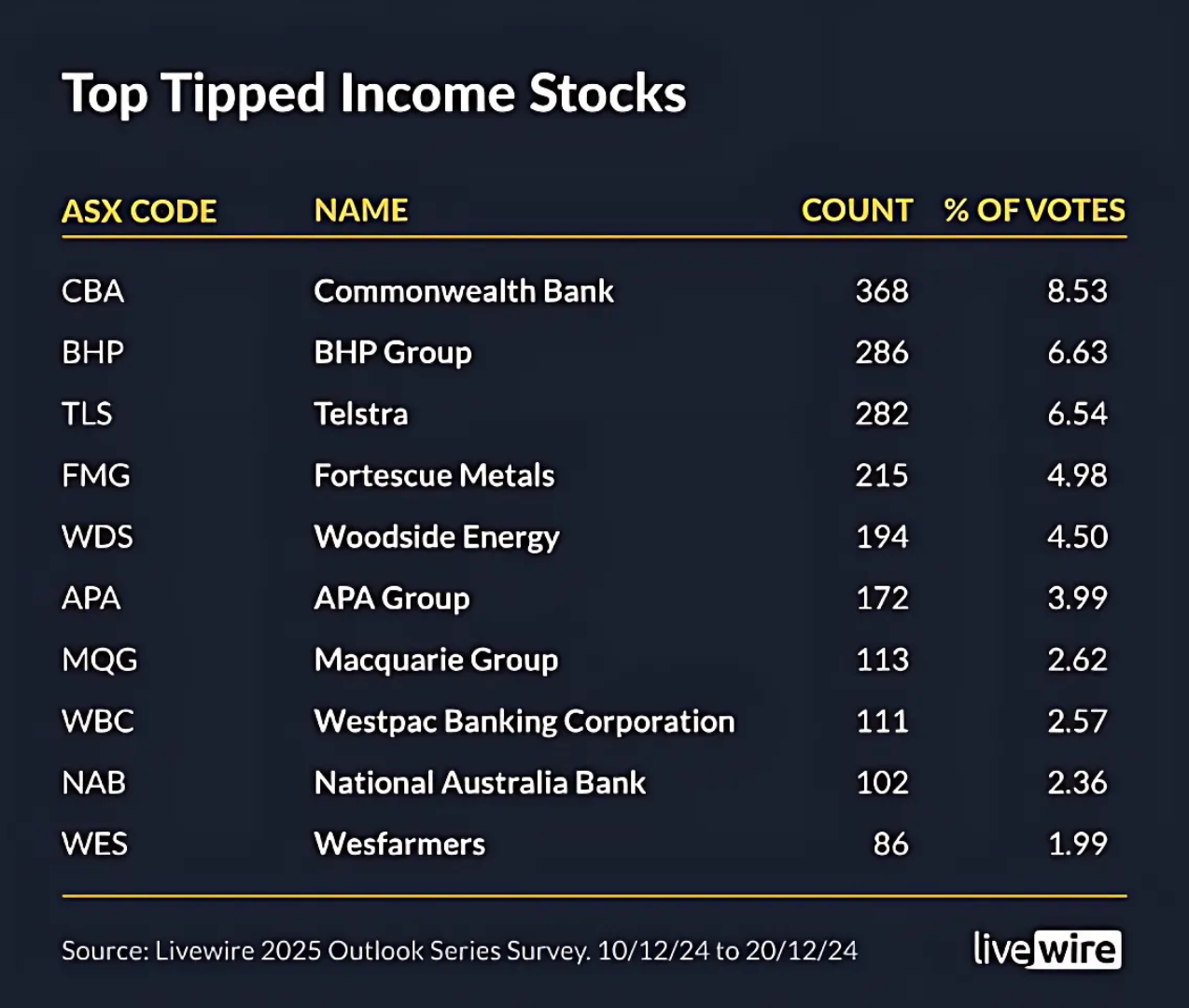 Top Tipped Income Stocks

| ASX CODE | NAME | COUNT | % OF VOTES |
|---|---|---|---|
| CBA | Commonwealth Bank | 368 | 8.53 |
| BHP | BHP Group | 286 | 6.63 |
| TLS | Telstra | 282 | 6.54 |
| FMG | Fortescue Metals | 215 | 4.98 |
| WDS | Woodside Energy | 194 | 4.50 |
| APA | APA Group | 172 | 3.99 |
| MQG | Macquarie Group | 113 | 2.62 |
| WBC | Westpac Banking Corporation | 111 | 2.57 |
| NAB | National Australia Bank | 102 | 2.36 |
| WES | Wesfarmers | 86 | 1.99 |

Source: Livewire 2025 Outlook Series Survey. 10/12/24 to 20/12/24

livewire